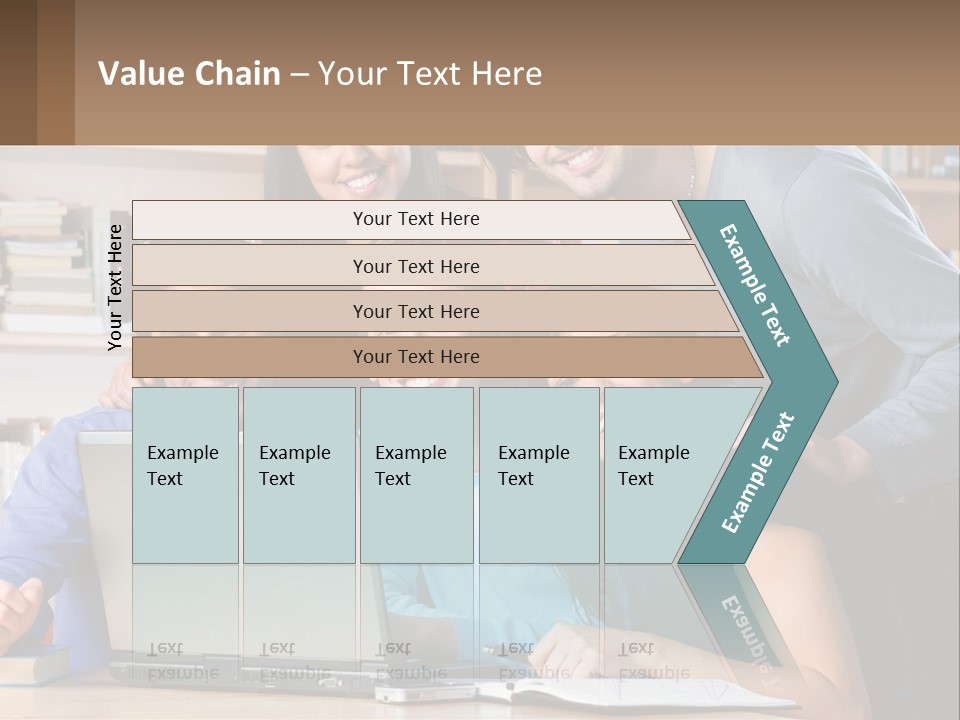 Value Chain – Your Text Here

Your Text Here

Your Text Here

Your Text Here

Your Text Here

Your Text Here

Example Text

Example Text

Example Text

Example Text

Example Text

Example Text

Example Text